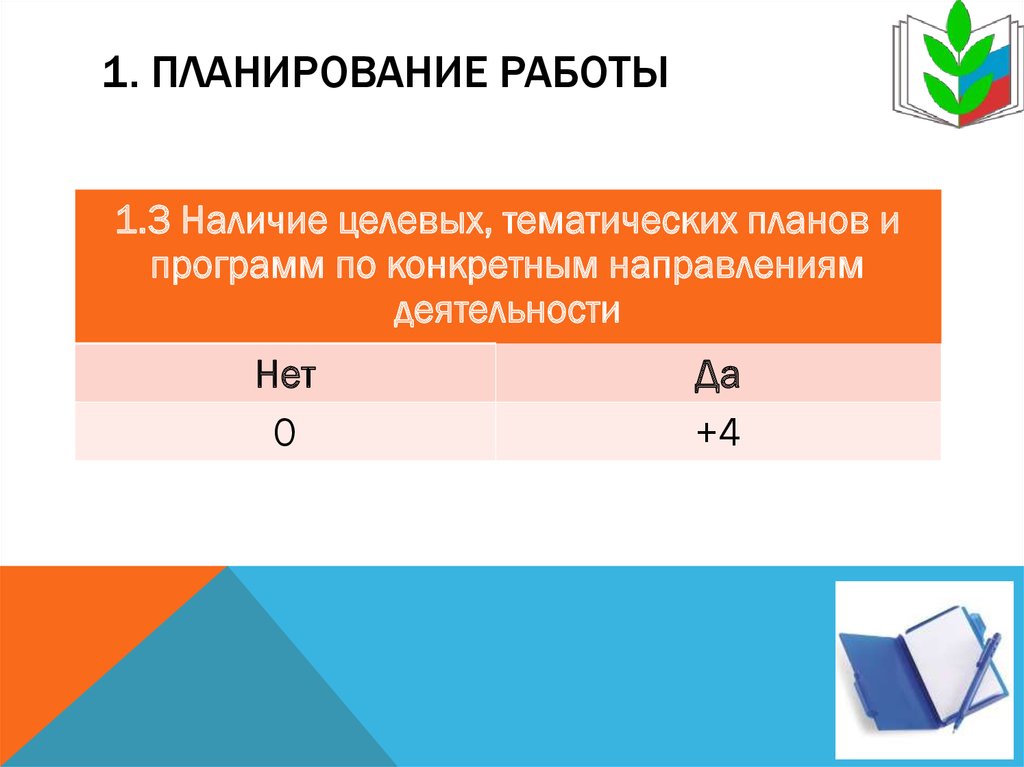 1. ПЛАНИРОВАНИЕ РАБОТЫ

| 1.3 Наличие целевых, тематических планов и программ по конкретным направлениям деятельности | |
|---|---|
| Нет | Да |
| 0 | +4 |